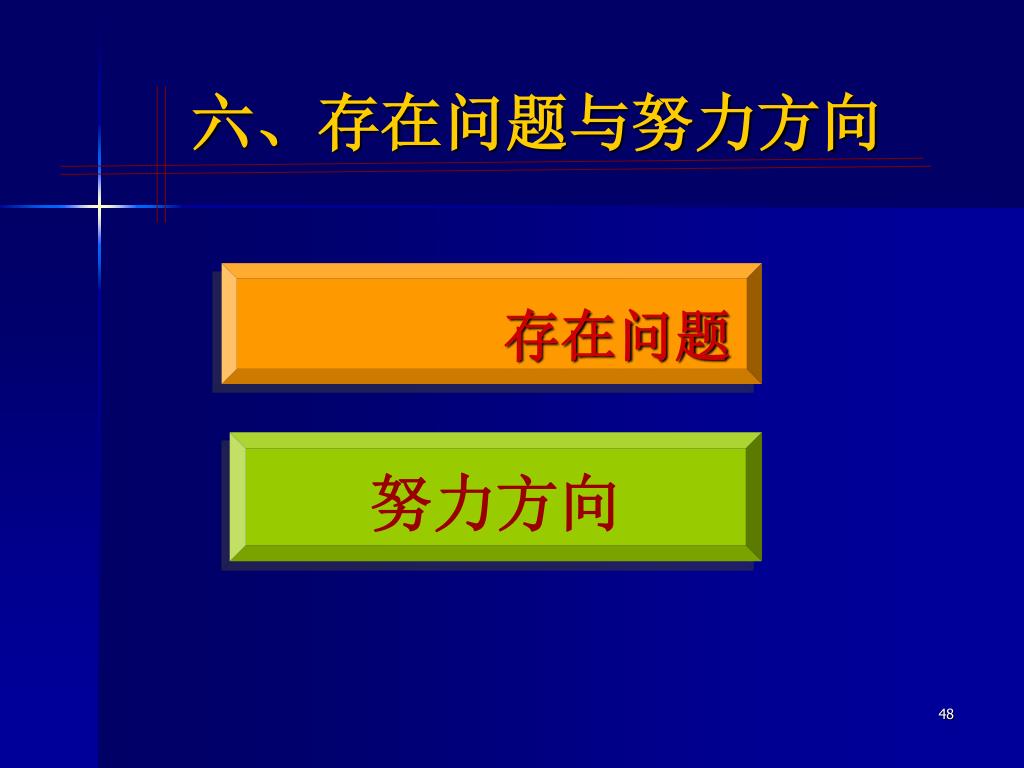 六、存在问题与努力方向

存在问题

努力方向

48